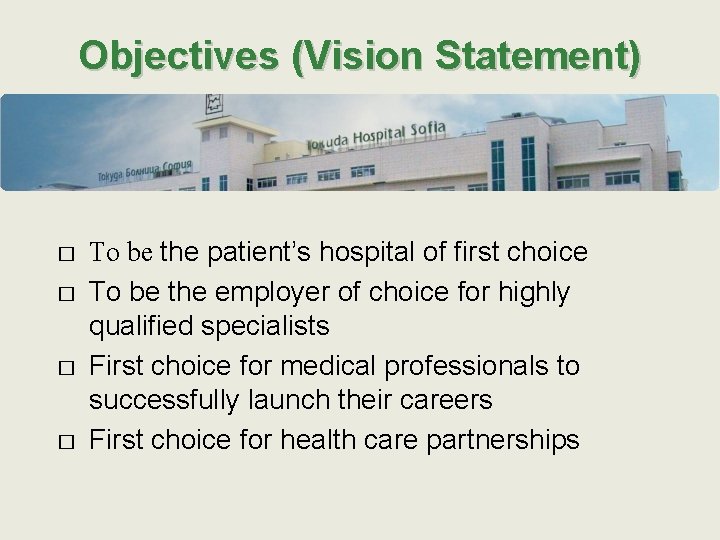 Objectives (Vision Statement)

Tokuda Hospital Sofia

Токуда Болница София

□ To be the patient's hospital of first choice
□ To be the employer of choice for highly qualified specialists
□ First choice for medical professionals to successfully launch their careers
□ First choice for health care partnerships